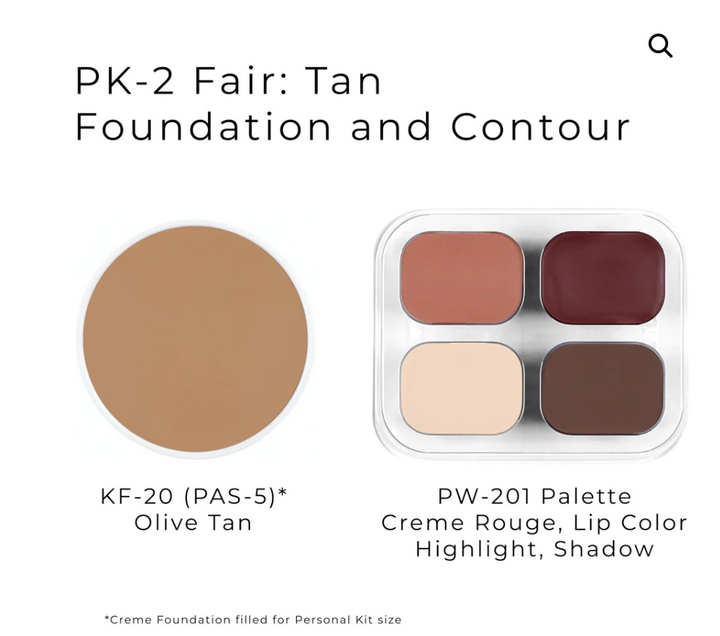 PK-2 Fair: Tan
Foundation and Contour

KF-20 (PAS-5)*
Olive Tan

PW-201 Palette
Creme Rouge, Lip Color
Highlight, Shadow

*Creme Foundation filled for Personal Kit size